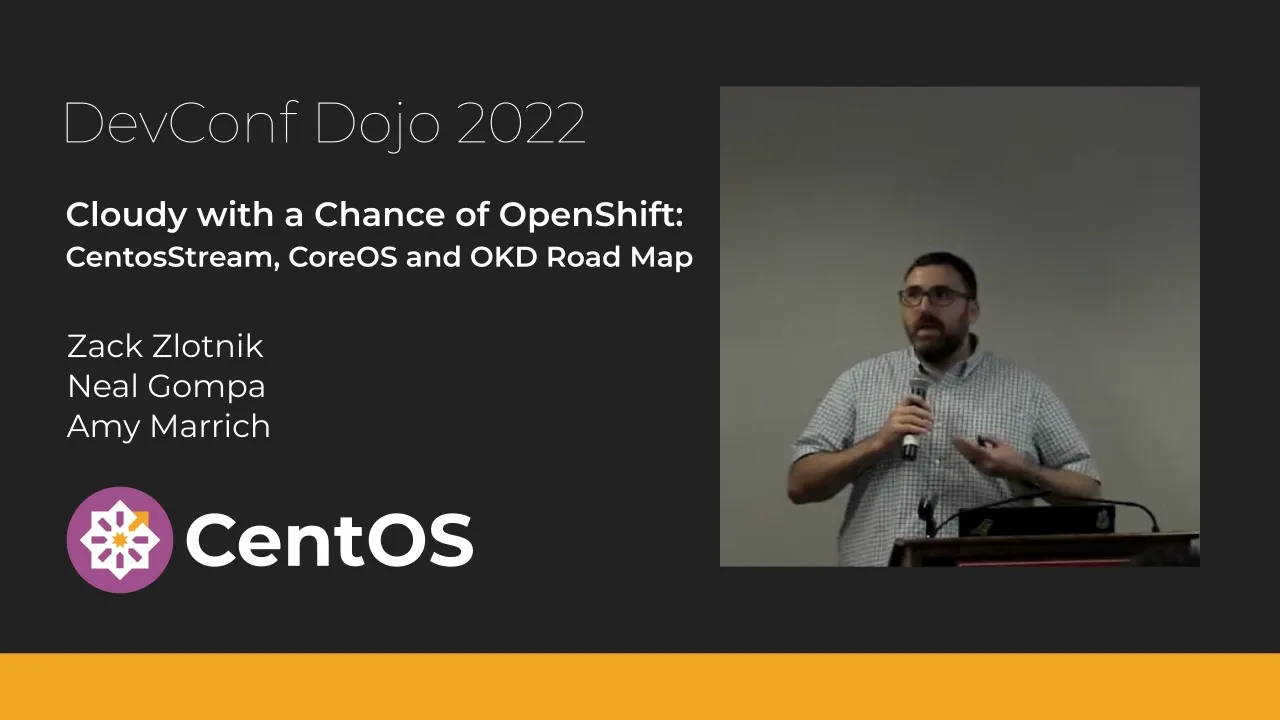 DevConf Dojo 2022

Cloudy with a Chance of OpenShift:
CentosStream, CoreOS and OKD Road Map

Zack Zlotnik
Neal Gompa
Amy Marrich

CentOS